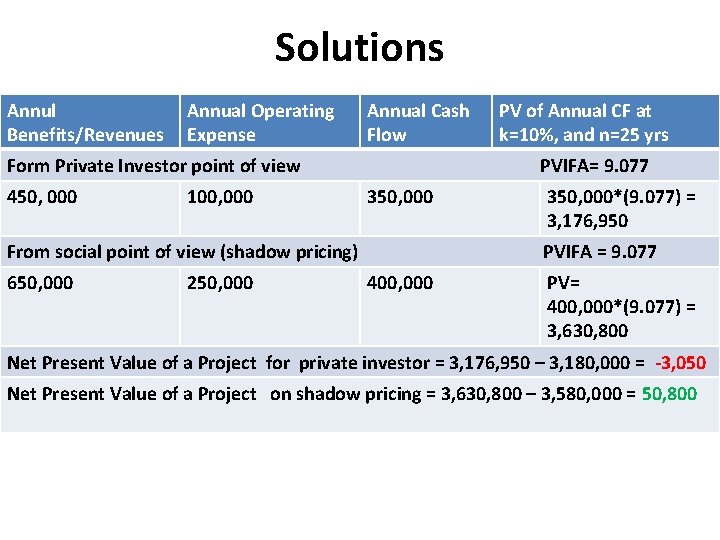 Solutions

| Annul Benefits/Revenues | Annual Operating Expense | Annual Cash Flow | PV of Annual CF at k=10%, and n=25 yrs |
|---|---|---|---|
| Form Private Investor point of view | | | PVIFA= 9.077 |
| 450, 000 | 100,000 | 350,000 | 350,000*(9.077) = 3,176,950 |
| From social point of view (shadow pricing) | | | PVIFA = 9.077 |
| 650,000 | 250,000 | 400,000 | PV= 400,000*(9.077) = 3,630,800 |
| Net Present Value of a Project for private investor = 3,176,950 – 3,180,000 = -3,050 | | | |
| Net Present Value of a Project on shadow pricing = 3,630,800 – 3,580,000 = 50,800 | | | |